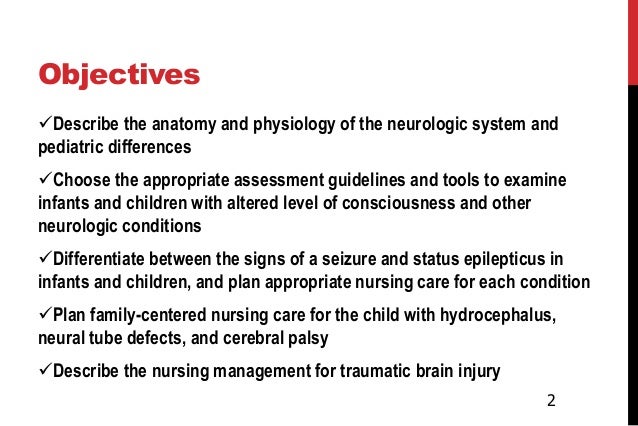 Objectives

✓Describe the anatomy and physiology of the neurologic system and pediatric differences

✓Choose the appropriate assessment guidelines and tools to examine infants and children with altered level of consciousness and other neurologic conditions

✓Differentiate between the signs of a seizure and status epilepticus in infants and children, and plan appropriate nursing care for each condition

✓Plan family-centered nursing care for the child with hydrocephalus, neural tube defects, and cerebral palsy

✓Describe the nursing management for traumatic brain injury

2